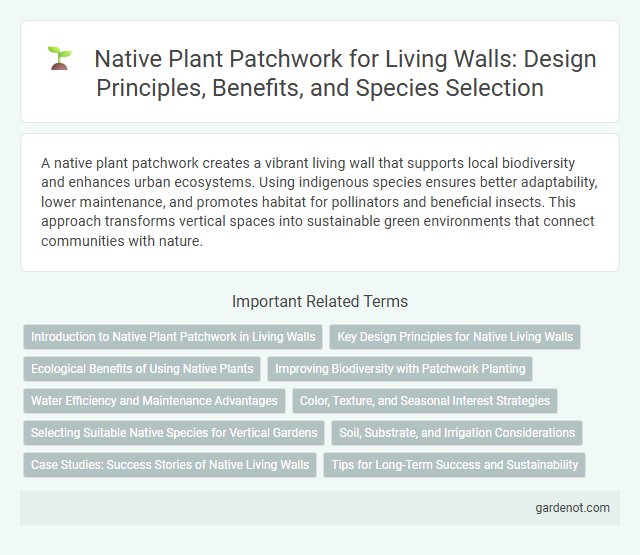 Native Plant Patchwork for Living Walls: Design Principles, Benefits, and Species Selection

A native plant patchwork creates a vibrant living wall that supports local biodiversity and enhances urban ecosystems. Using indigenous species ensures better adaptability, lower maintenance, and promotes habitat for pollinators and beneficial insects. This approach transforms vertical spaces into sustainable green environments that connect communities with nature.

Important Related Terms

Introduction to Native Plant Patchwork in Living Walls

Key Design Principles for Native Living Walls

Ecological Benefits of Using Native Plants

Improving Biodiversity with Patchwork Planting

Water Efficiency and Maintenance Advantages

Color, Texture, and Seasonal Interest Strategies

Selecting Suitable Native Species for Vertical Gardens

Soil, Substrate, and Irrigation Considerations

Case Studies: Success Stories of Native Living Walls

Tips for Long-Term Success and Sustainability

gardenot.com